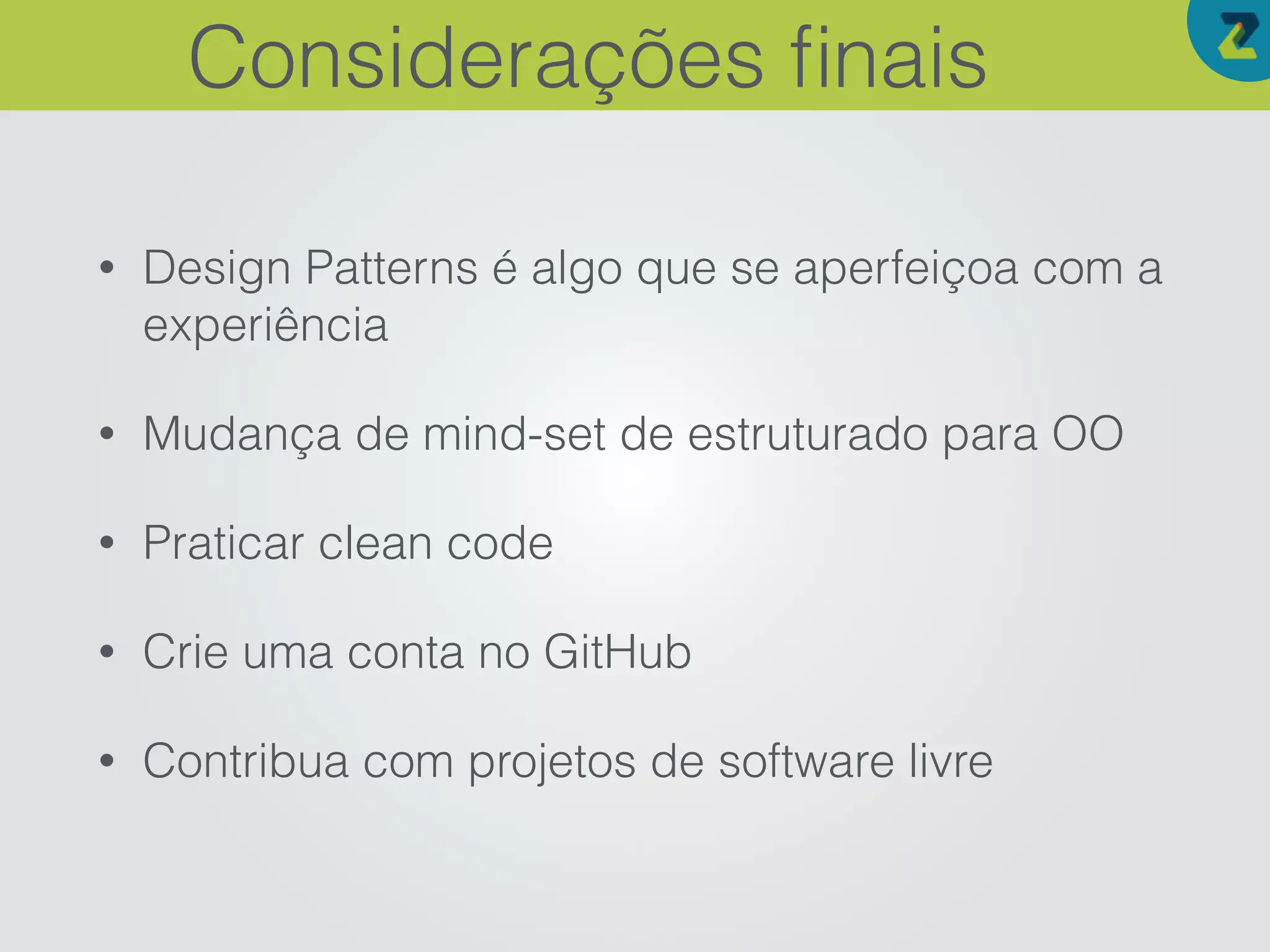 Considerações finais

• Design Patterns é algo que se aperfeiçoa com a experiência

• Mudança de mind-set de estruturado para OO

• Praticar clean code

• Crie uma conta no GitHub

• Contribua com projetos de software livre